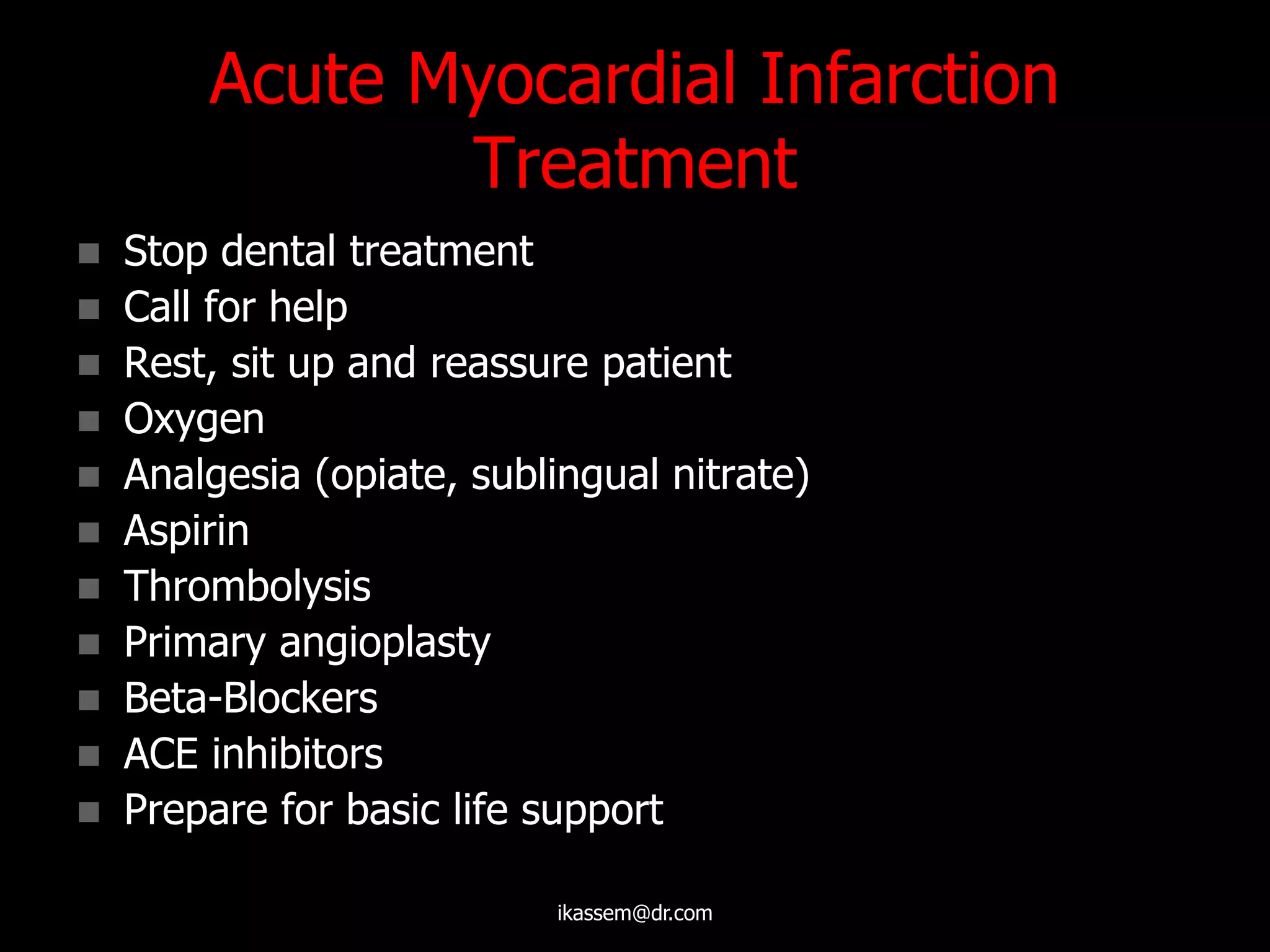 Acute Myocardial Infarction Treatment

- Stop dental treatment
- Call for help
- Rest, sit up and reassure patient
- Oxygen
- Analgesia (opiate, sublingual nitrate)
- Aspirin
- Thrombolysis
- Primary angioplasty
- Beta-Blockers
- ACE inhibitors
- Prepare for basic life support

ikassem@dr.com